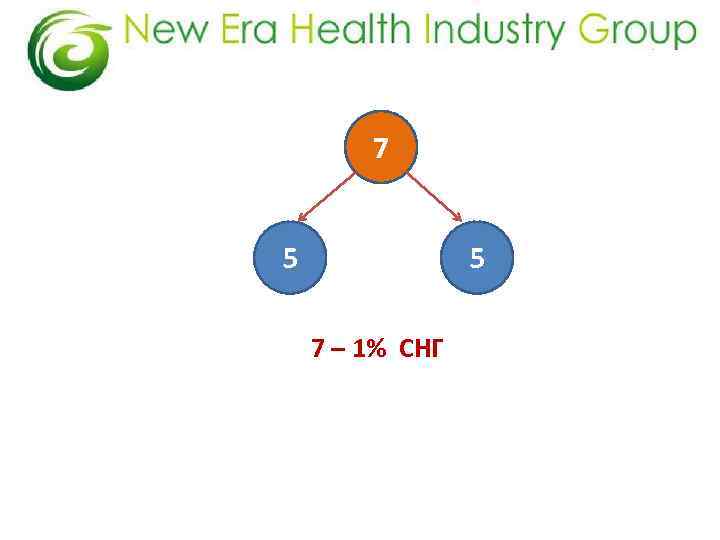 New Era Health Industry Group

7

5

5

7 – 1% СНГ